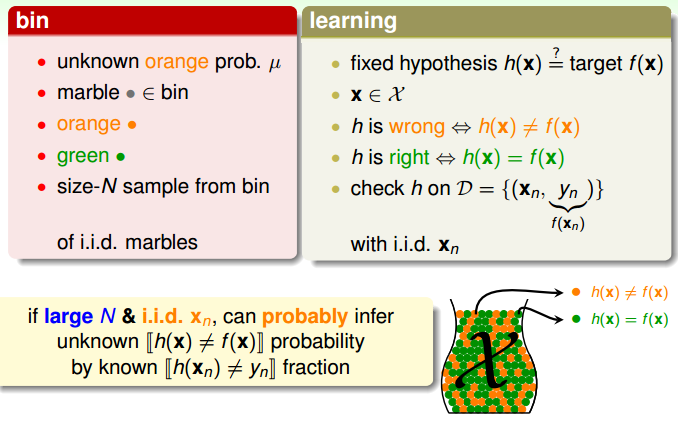 bin

- unknown orange prob. $\mu$
- marble • $\in$ bin
- orange •
- green •
- size-$N$ sample from bin

of i.i.d. marbles

learning

- fixed hypothesis $h(\mathbf{x}) \stackrel{?}{=}$ target $f(\mathbf{x})$
- $\mathbf{x} \in \mathcal{X}$
- $h$ is wrong $\Leftrightarrow h(\mathbf{x}) \neq f(\mathbf{x})$
- $h$ is right $\Leftrightarrow h(\mathbf{x}) = f(\mathbf{x})$
- check $h$ on $\mathcal{D} = \{(\mathbf{x}_n, \underbrace{y_n}_{f(\mathbf{x}_n)})\}$

with i.i.d. $\mathbf{x}_n$

if large $N$ & i.i.d. $\mathbf{x}_n$, can probably infer unknown $[\![h(\mathbf{x}) \neq f(\mathbf{x})]\!]$ probability by known $[\![h(\mathbf{x}_n) \neq y_n]\!]$ fraction

$\mathcal{X}$

• $h(\mathbf{x}) \neq f(\mathbf{x})$
• $h(\mathbf{x}) = f(\mathbf{x})$